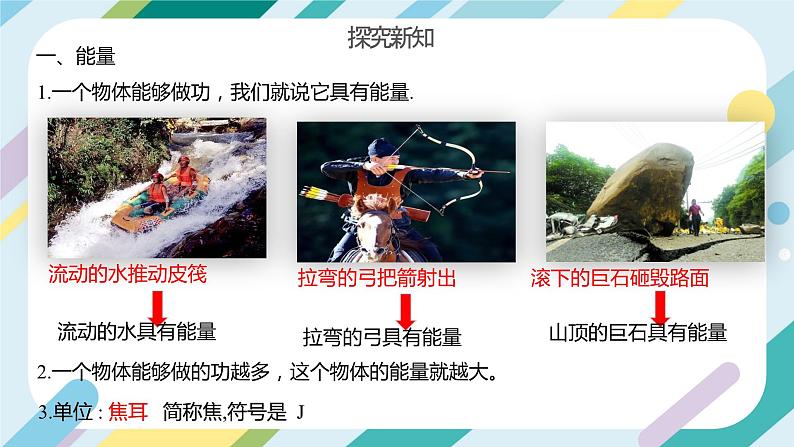 探究新知

一、能量

1.一个物体能够做功，我们就说它具有能量.

流动的水推动皮筏

流动的水具有能量

拉弯的弓把箭射出

拉弯的弓具有能量

滚下的巨石砸毁路面

山顶的巨石具有能量

2.一个物体能够做的功越多，这个物体的能量就越大。

3.单位：焦耳　简称焦,符号是 J